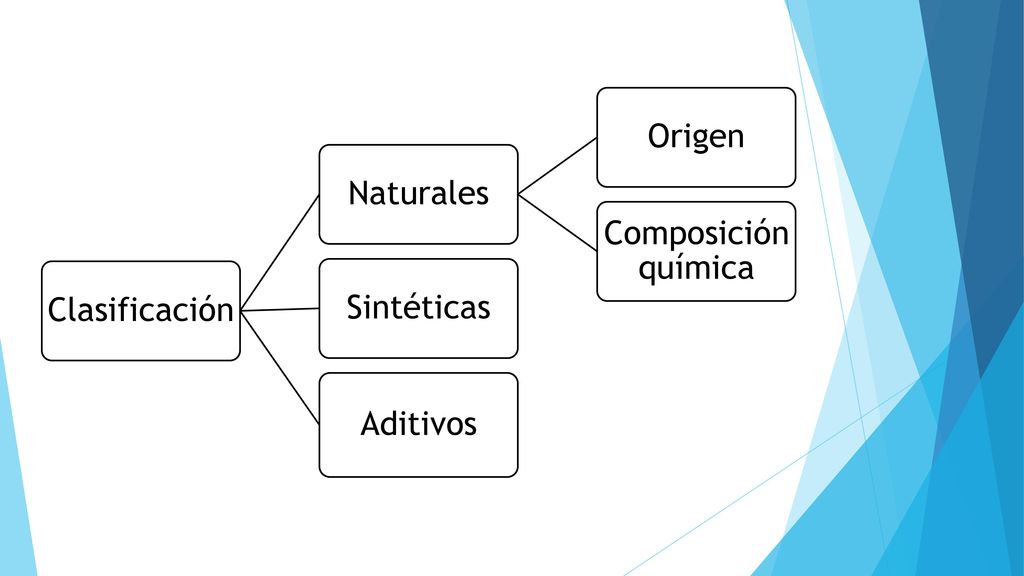 Clasificación

Naturales

Origen

Composición química

Sintéticas

Aditivos